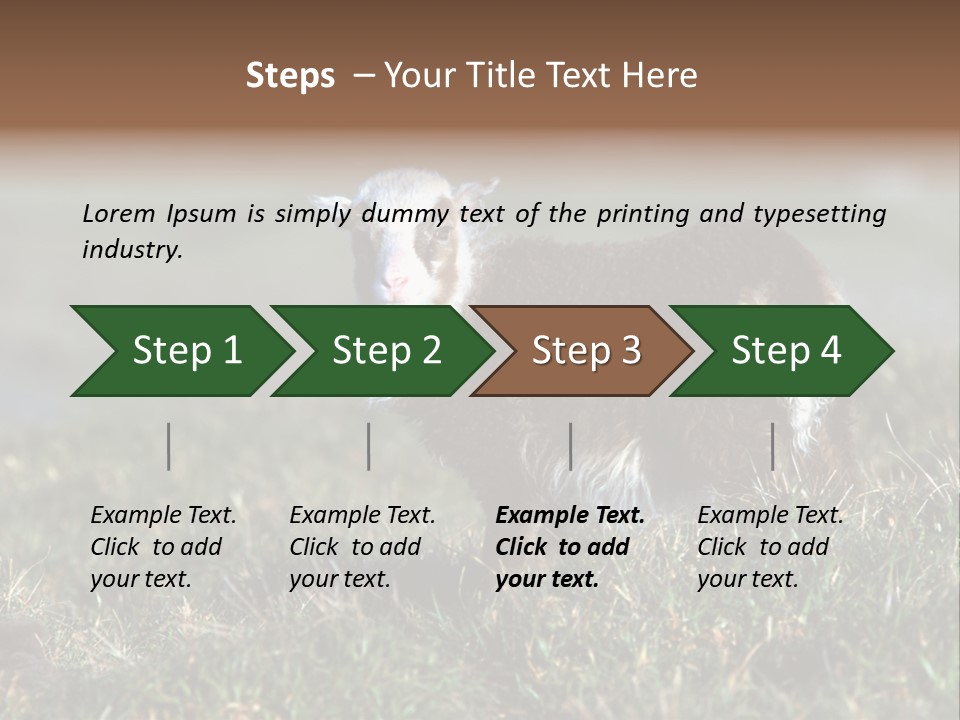 Steps – Your Title Text Here

Lorem Ipsum is simply dummy text of the printing and typesetting industry.

Step 1

Step 2

Step 3

Step 4

Example Text. Click to add your text.

Example Text. Click to add your text.

Example Text. Click to add your text.

Example Text. Click to add your text.